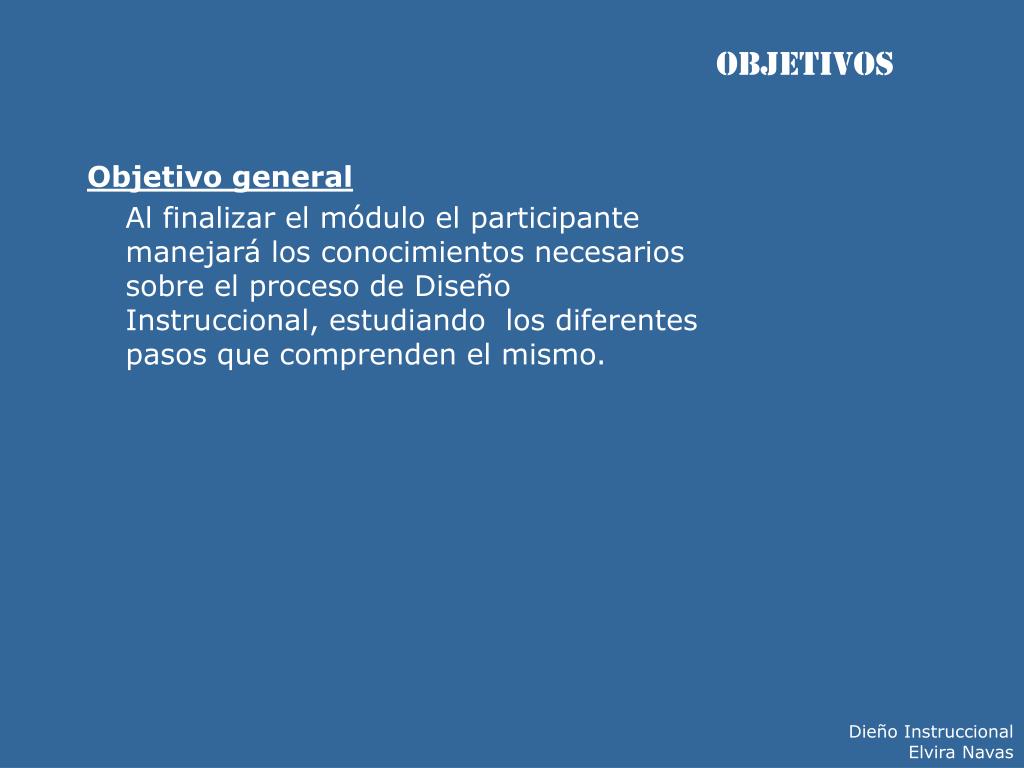 OBJETIVOS

Objetivo general

Al finalizar el módulo el participante manejará los conocimientos necesarios sobre el proceso de Diseño Instruccional, estudiando los diferentes pasos que comprenden el mismo.

Dieño Instruccional
Elvira Navas